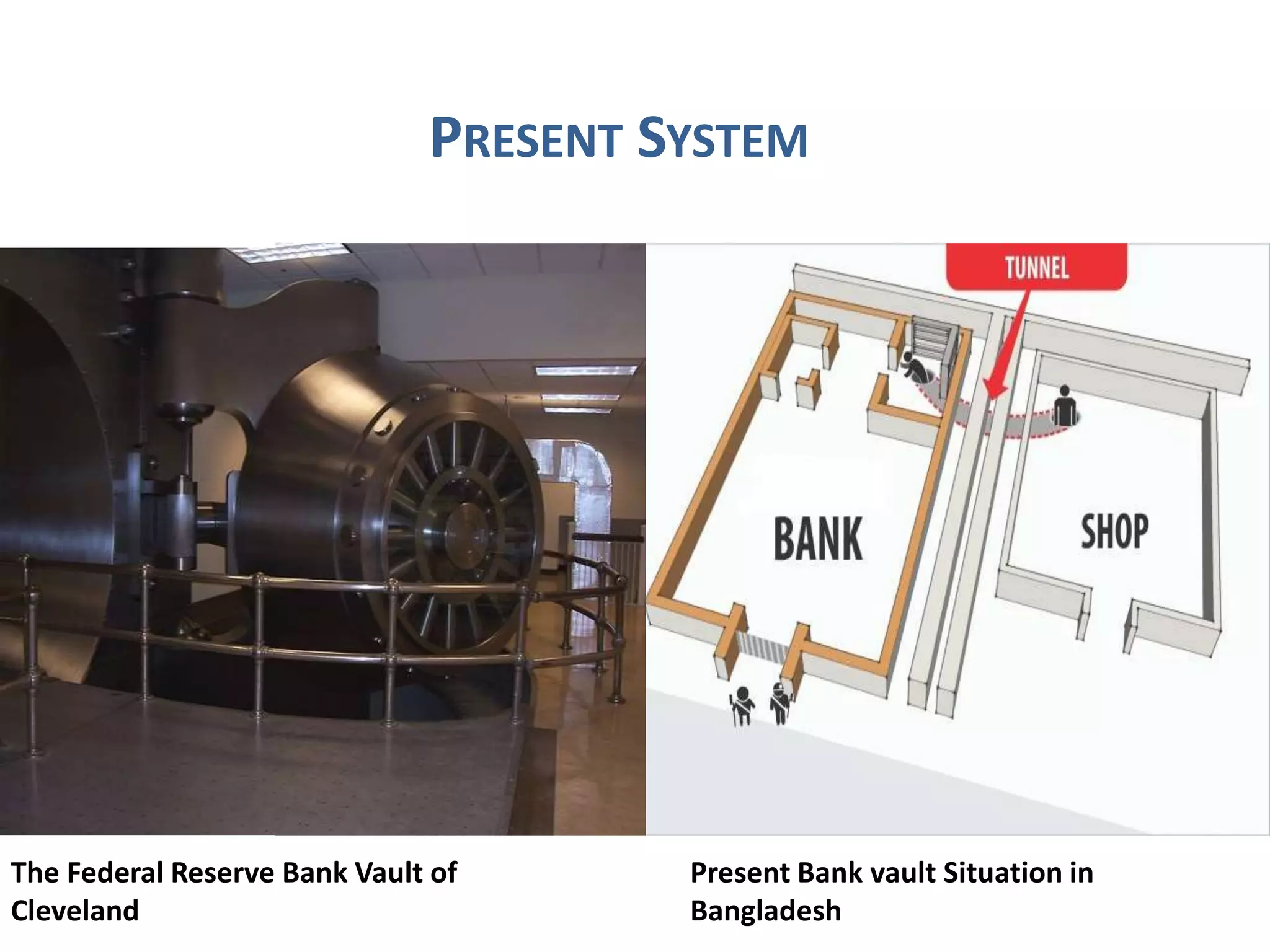 PRESENT SYSTEM

TUNNEL

BANK

SHOP

The Federal Reserve Bank Vault of Cleveland

Present Bank vault Situation in Bangladesh